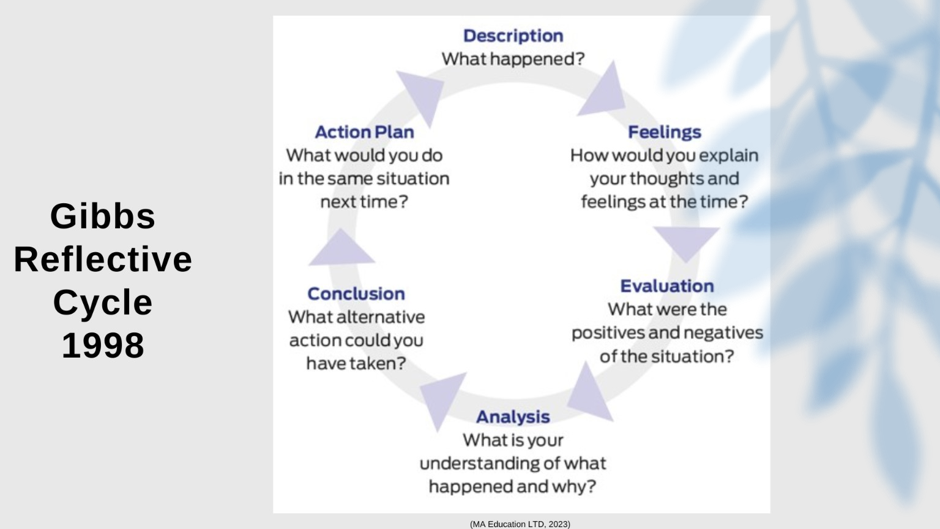 Gibbs Reflective Cycle 1998

Description
What happened?

Feelings
How would you explain your thoughts and feelings at the time?

Evaluation
What were the positives and negatives of the situation?

Analysis
What is your understanding of what happened and why?

Conclusion
What alternative action could you have taken?

Action Plan
What would you do in the same situation next time?

(MA Education LTD, 2023)